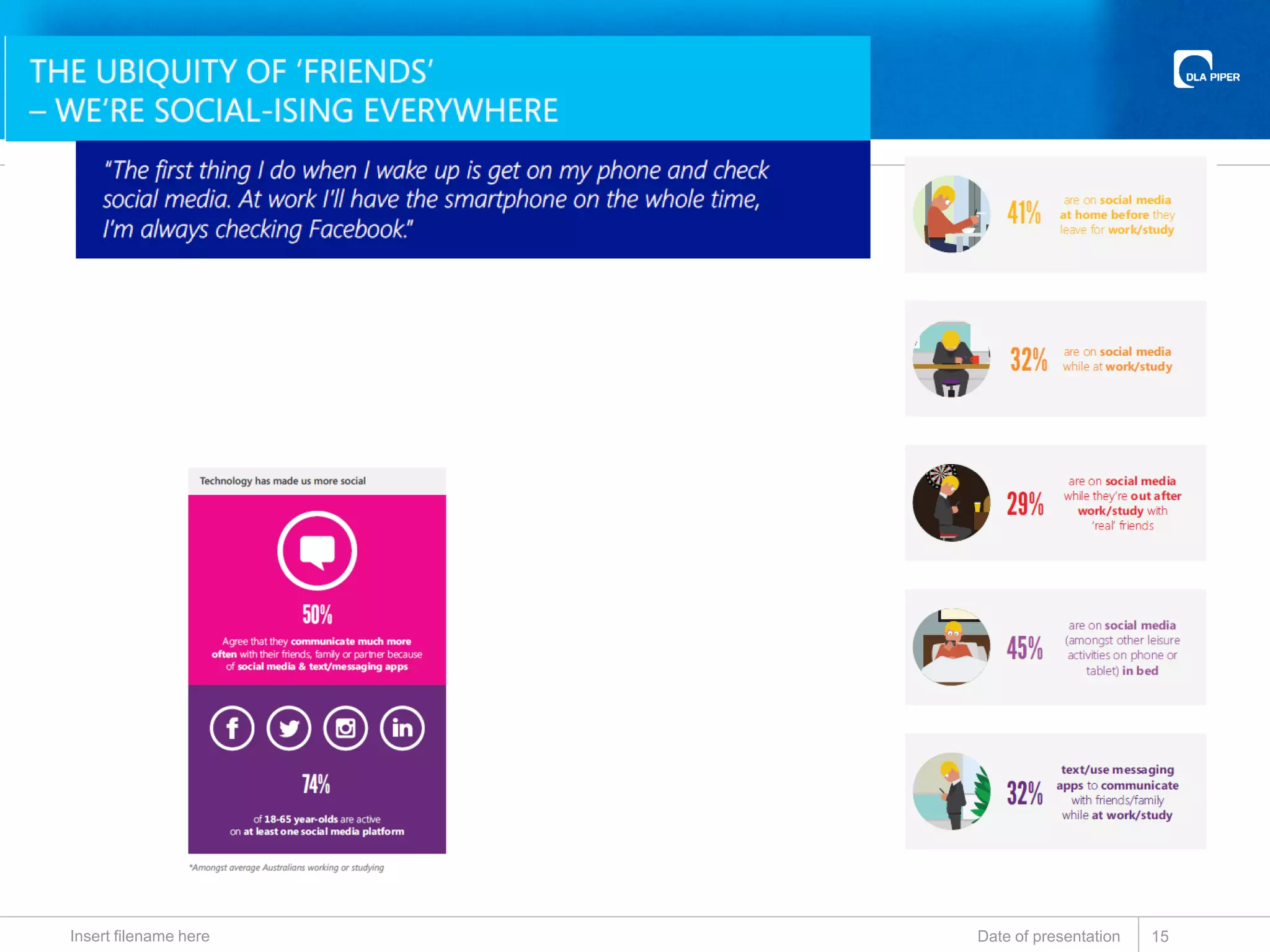 THE UBIQUITY OF 'FRIENDS' – WE'RE SOCIAL-ISING EVERYWHERE

DLA PIPER

"The first thing I do when I wake up is get on my phone and check social media. At work I'll have the smartphone on the whole time, I'm always checking Facebook."

Technology has made us more social

50%

Agree that they communicate much more often with their friends, family or partner because of social media & text/messaging apps

74%

of 18-65 year-olds are active on at least one social media platform

*Amongst average Australians working or studying

41% are on social media at home before they leave for work/study

32% are on social media while at work/study

29% are on social media while they're out after work/study with 'real' friends

45% are on social media (amongst other leisure activities on phone or tablet) in bed

32% text/use messaging apps to communicate with friends/family while at work/study

Insert filename here

Date of presentation

15